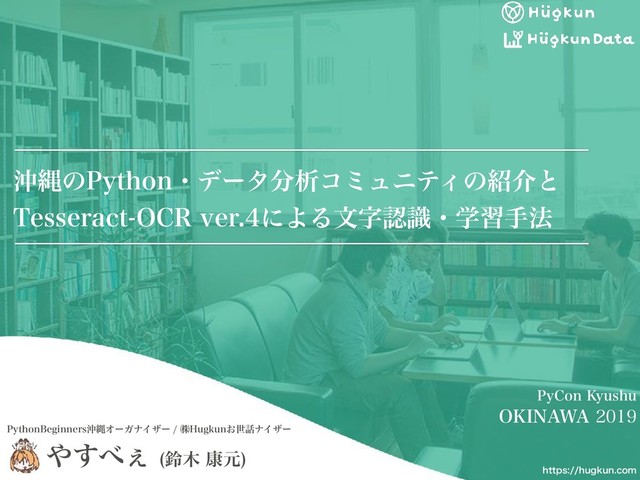 Hügkun
Hügkun Data

沖縄のPython・データ分析コミュニティの紹介と
Tesseract-OCR ver.4による文字認識・学習手法

PyCon Kyushu
OKINAWA 2019

PythonBeginners沖縄オーガナイザー / ㈱Hugkunお世話ナイザー
やすべぇ (鈴木 康元)

https://hugkun.com